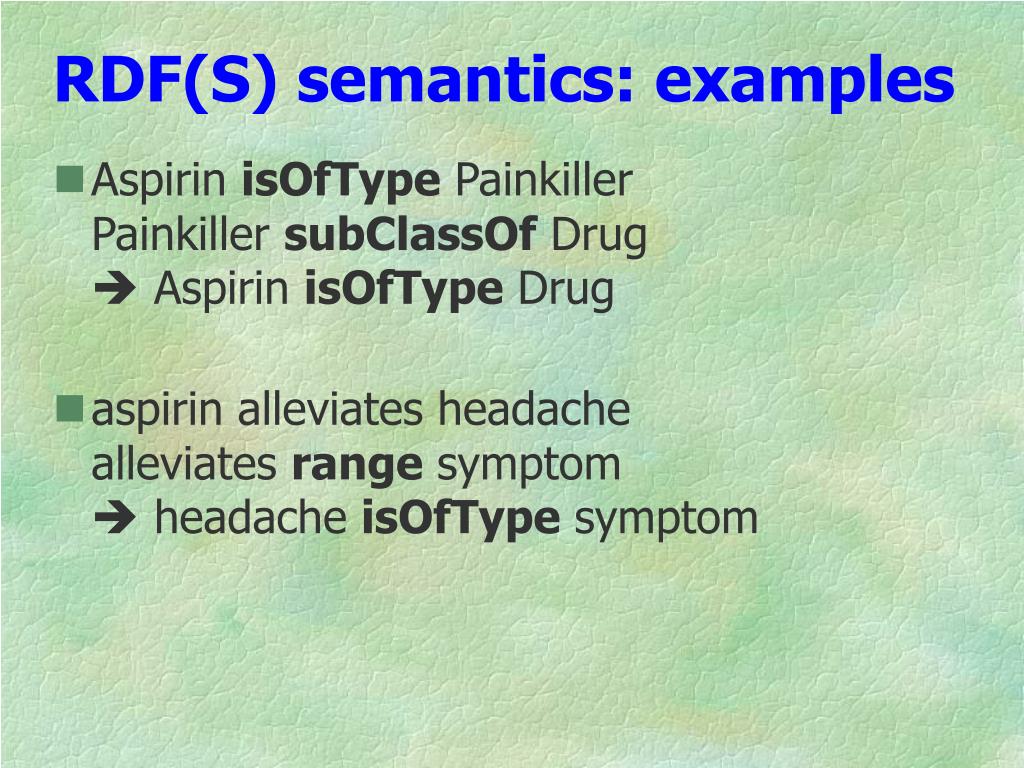 RDF(S) semantics: examples

Aspirin isOfType Painkiller
Painkiller subClassOf Drug
➔ Aspirin isOfType Drug

aspirin alleviates headache
alleviates range symptom
➔ headache isOfType symptom